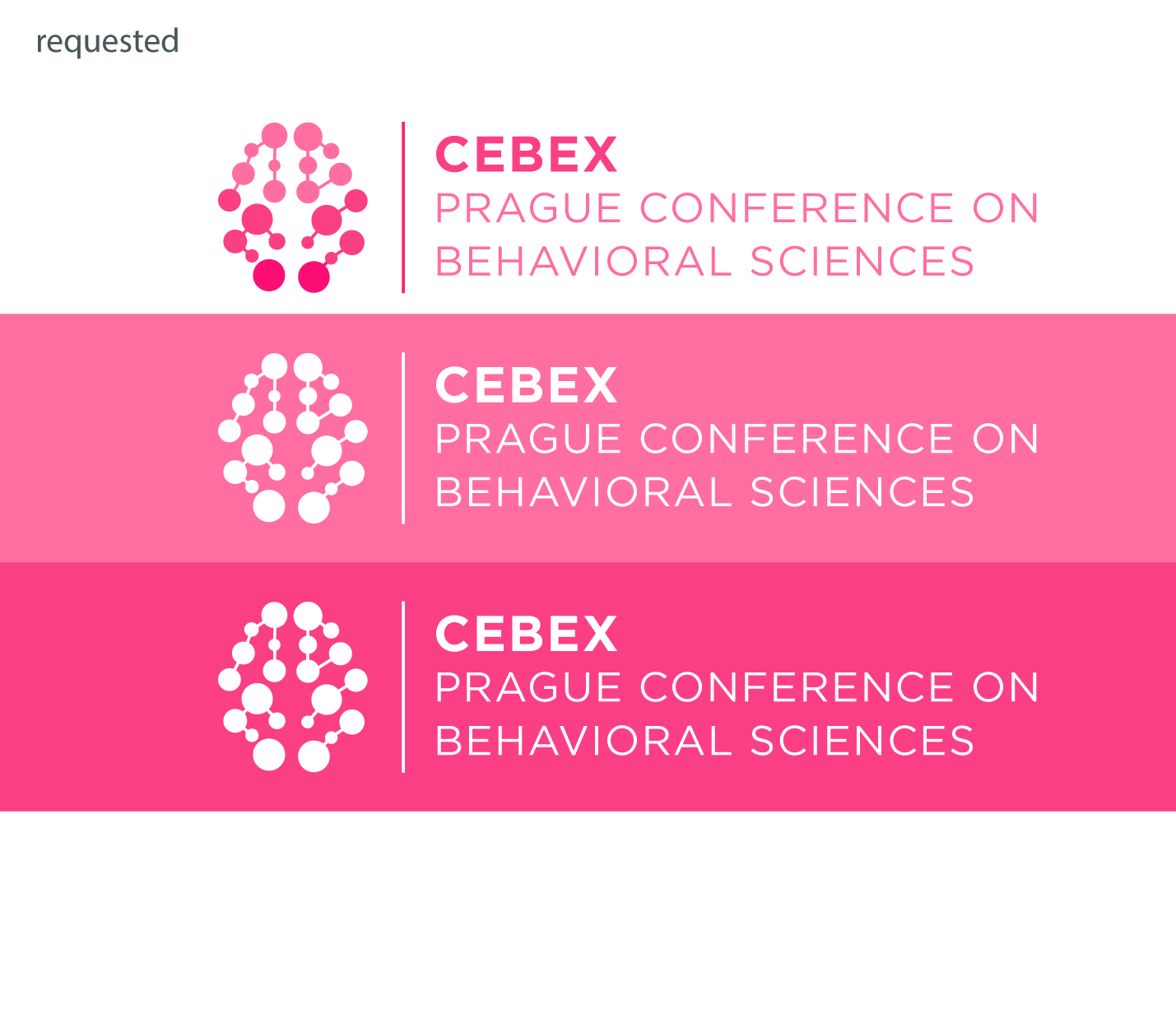 requested

CEBEX
PRAGUE CONFERENCE ON BEHAVIORAL SCIENCES

CEBEX
PRAGUE CONFERENCE ON BEHAVIORAL SCIENCES

CEBEX
PRAGUE CONFERENCE ON BEHAVIORAL SCIENCES